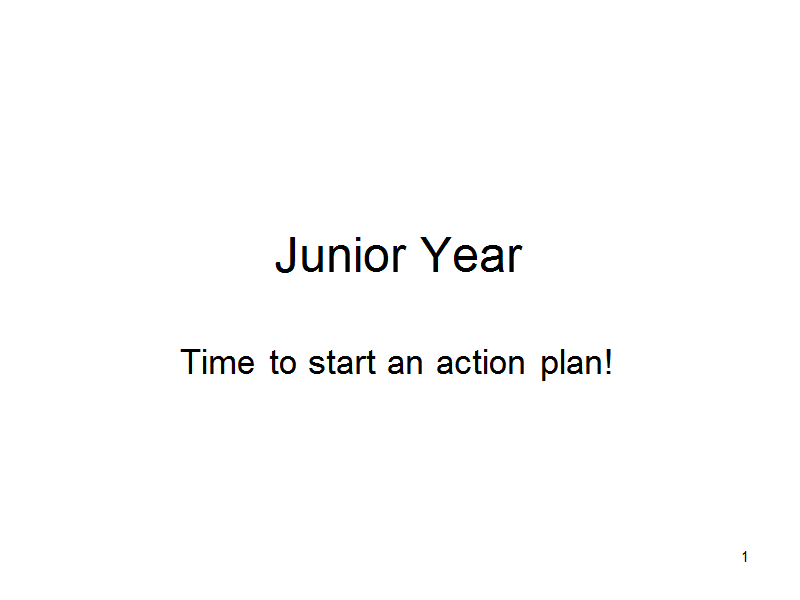 Junior Year

Time to start an action plan!

1